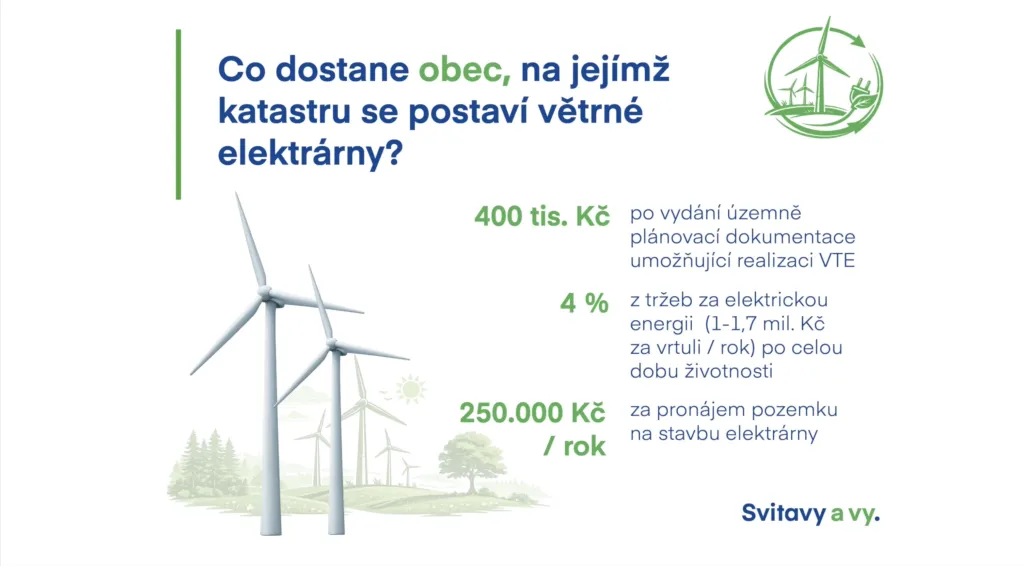 Co dostane obec, na jejímž katastru se postaví větrné elektrárny?

400 tis. Kč
po vydání územně plánovací dokumentace umožňující realizaci VTE

4 %
z tržeb za elektrickou energii (1-1,7 mil. Kč za vrtuli / rok) po celou dobu životnosti

250.000 Kč / rok
za pronájem pozemku na stavbu elektrárny

Svitavy a vy.